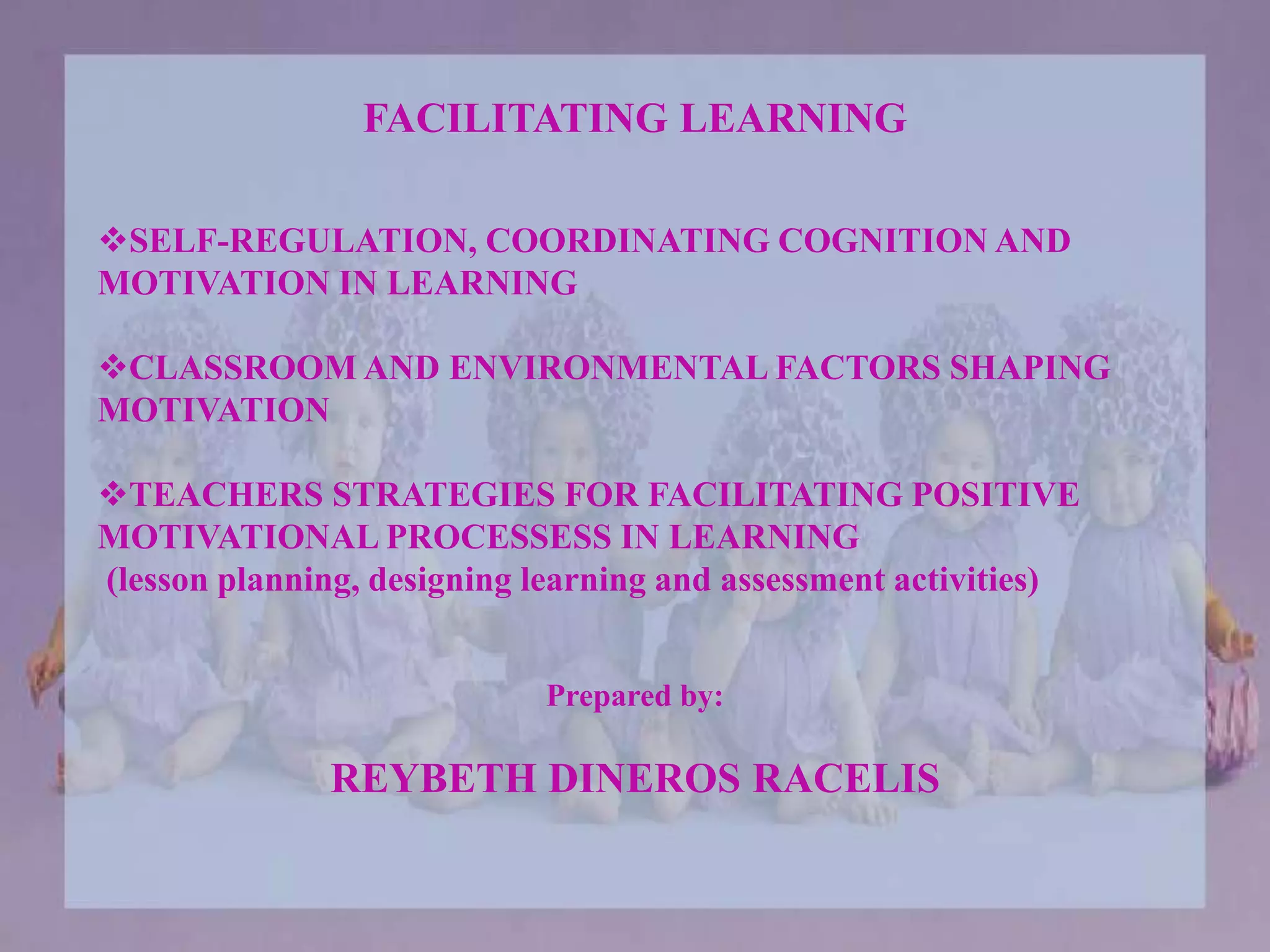 FACILITATING LEARNING

❖SELF-REGULATION, COORDINATING COGNITION AND MOTIVATION IN LEARNING

❖CLASSROOM AND ENVIRONMENTAL FACTORS SHAPING MOTIVATION

❖TEACHERS STRATEGIES FOR FACILITATING POSITIVE MOTIVATIONAL PROCESSESS IN LEARNING
(lesson planning, designing learning and assessment activities)

Prepared by:

REYBETH DINEROS RACELIS